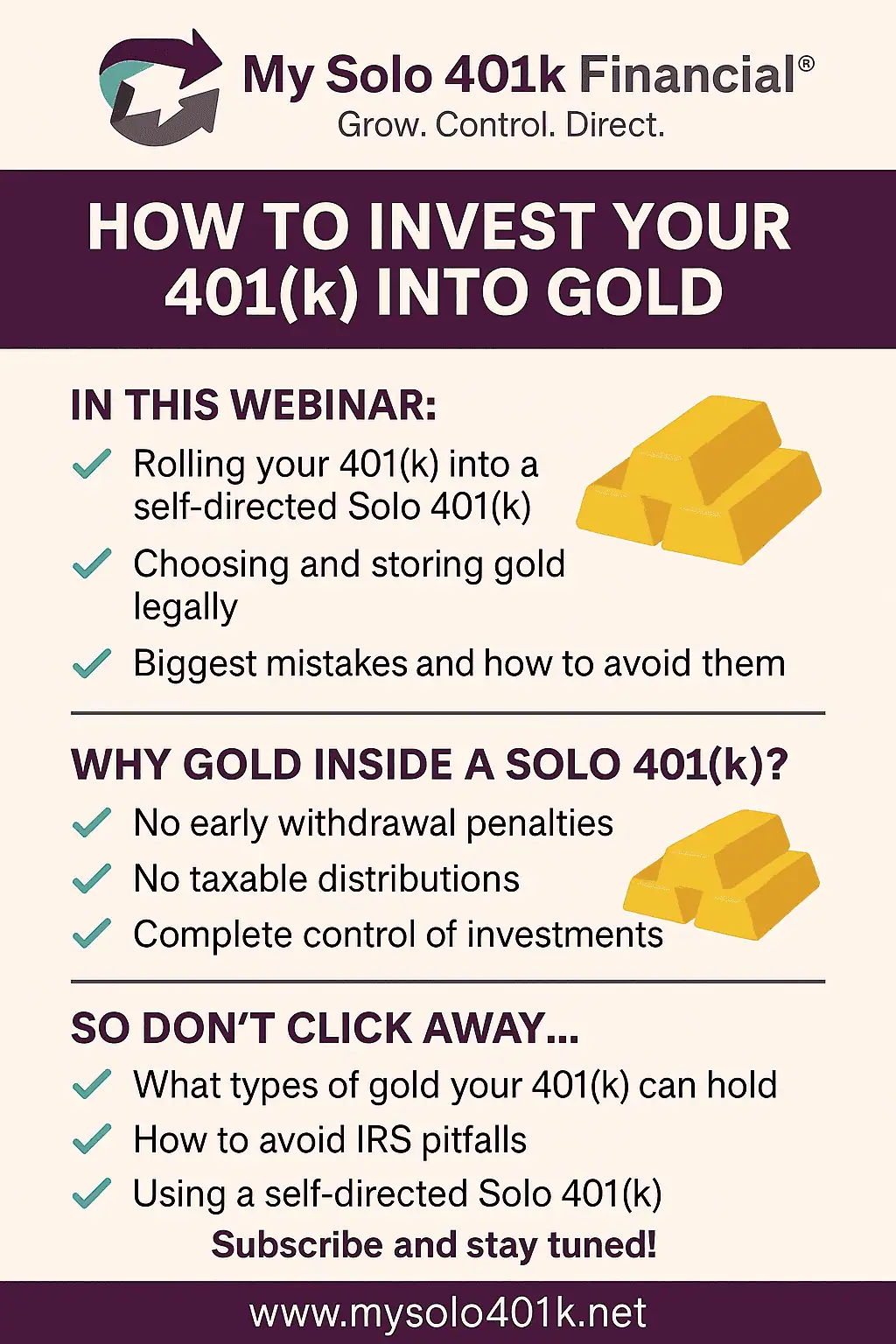 My Solo 401k Financial®
Grow. Control. Direct.

HOW TO INVEST YOUR 401(k) INTO GOLD

IN THIS WEBINAR:
✓ Rolling your 401(k) into a self-directed Solo 401(k)
✓ Choosing and storing gold legally
✓ Biggest mistakes and how to avoid them

WHY GOLD INSIDE A SOLO 401(k)?
✓ No early withdrawal penalties
✓ No taxable distributions
✓ Complete control of investments

SO DON'T CLICK AWAY...
✓ What types of gold your 401(k) can hold
✓ How to avoid IRS pitfalls
✓ Using a self-directed Solo 401(k)

Subscribe and stay tuned!

www.mysolo401k.net